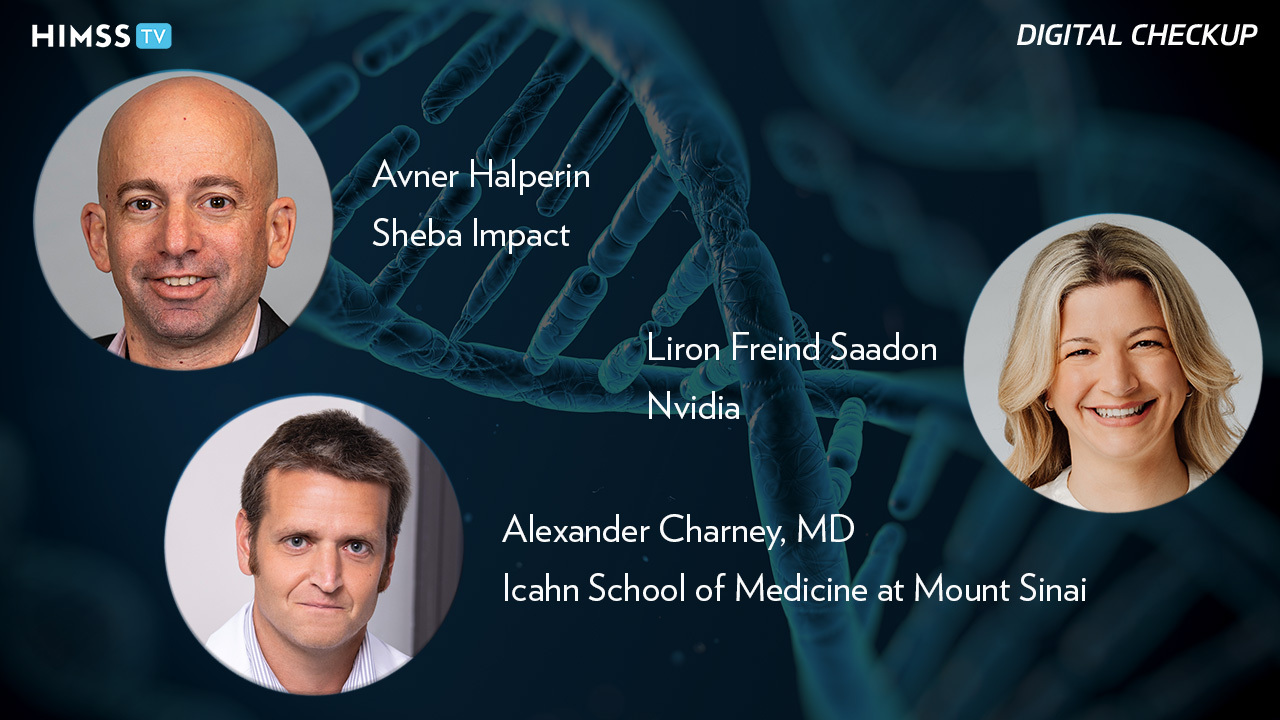 HIMSS TV

DIGITAL CHECKUP

Avner Halperin
Sheba Impact

Liron Freind Saadon
Nvidia

Alexander Charney, MD
Icahn School of Medicine at Mount Sinai